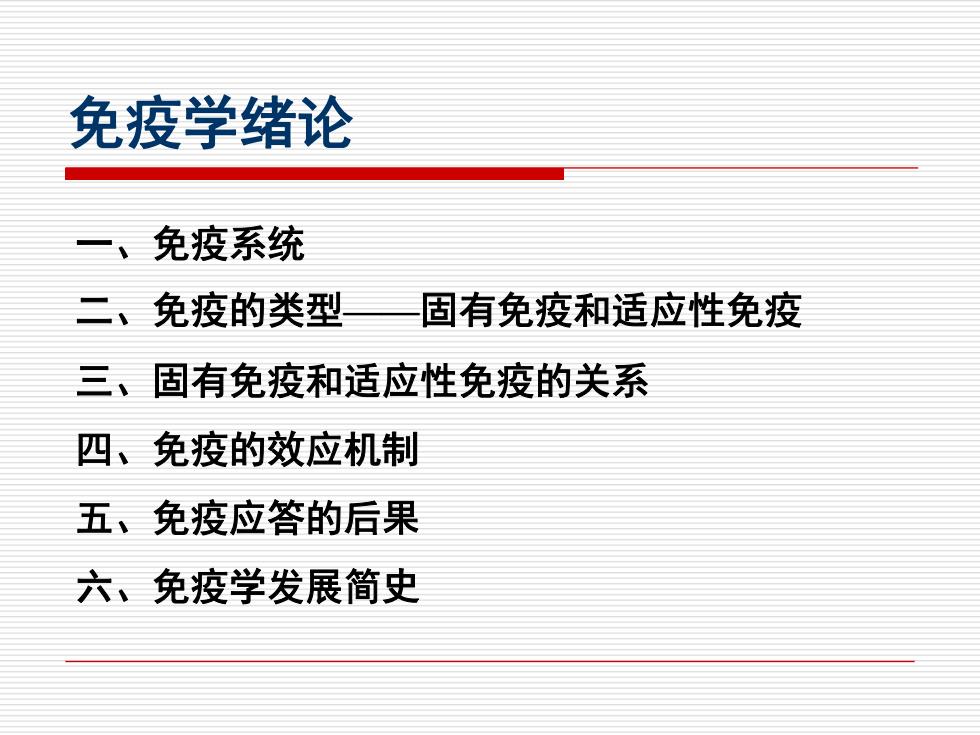 免疫学绪论

一、免疫系统

二、免疫的类型——固有免疫和适应性免疫

三、固有免疫和适应性免疫的关系

四、免疫的效应机制

五、免疫应答的后果

六、免疫学发展简史